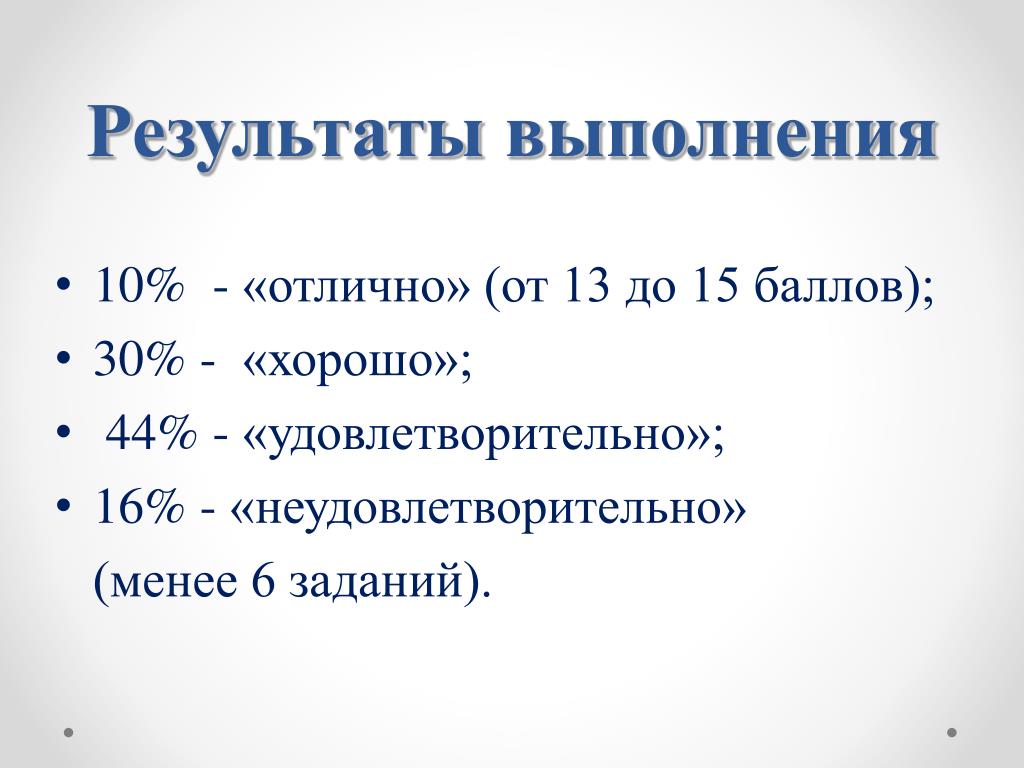 Результаты выполнения

• 10% - «отлично» (от 13 до 15 баллов);
• 30% - «хорошо»;
• 44% - «удовлетворительно»;
• 16% - «неудовлетворительно» (менее 6 заданий).